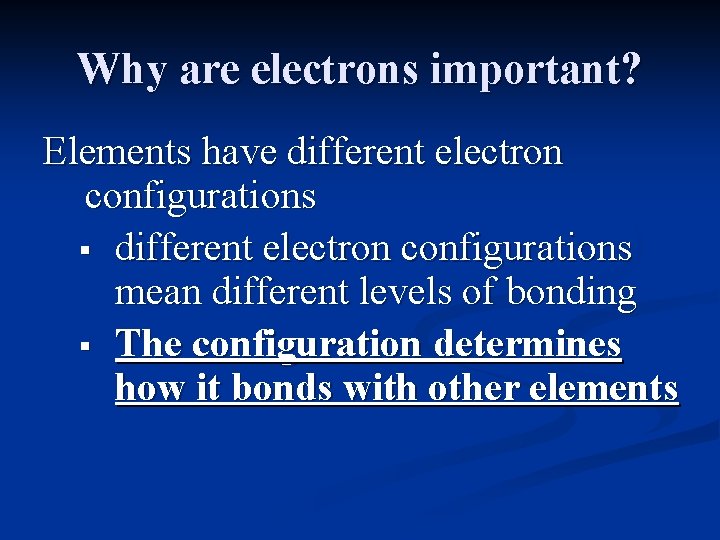 Why are electrons important?

Elements have different electron configurations

▪ different electron configurations mean different levels of bonding

▪ The configuration determines how it bonds with other elements